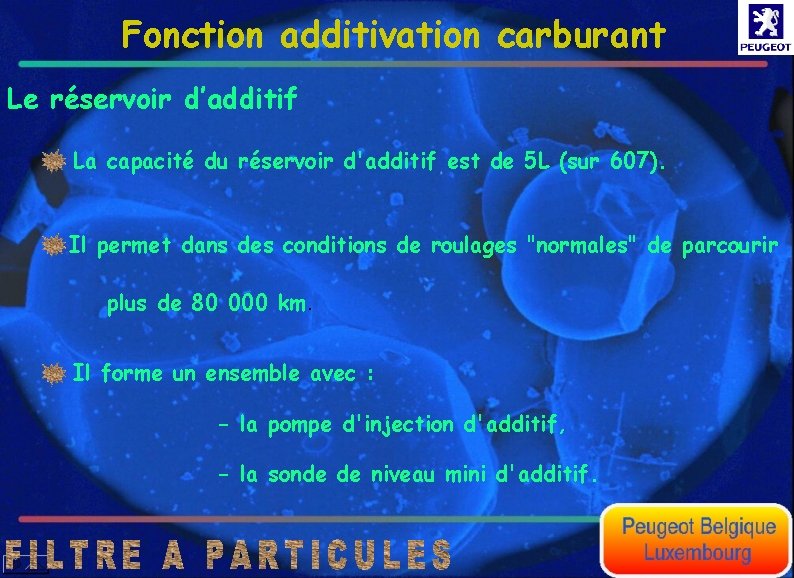 Fonction additivation carburant

PEUGEOT

Le réservoir d'additif

La capacité du réservoir d'additif est de 5L (sur 607).

Il permet dans des conditions de roulages "normales" de parcourir plus de 80 000 km.

Il forme un ensemble avec :

- la pompe d'injection d'additif,

- la sonde de niveau mini d'additif.

FILTRE A PARTICULES

Peugeot Belgique Luxembourg